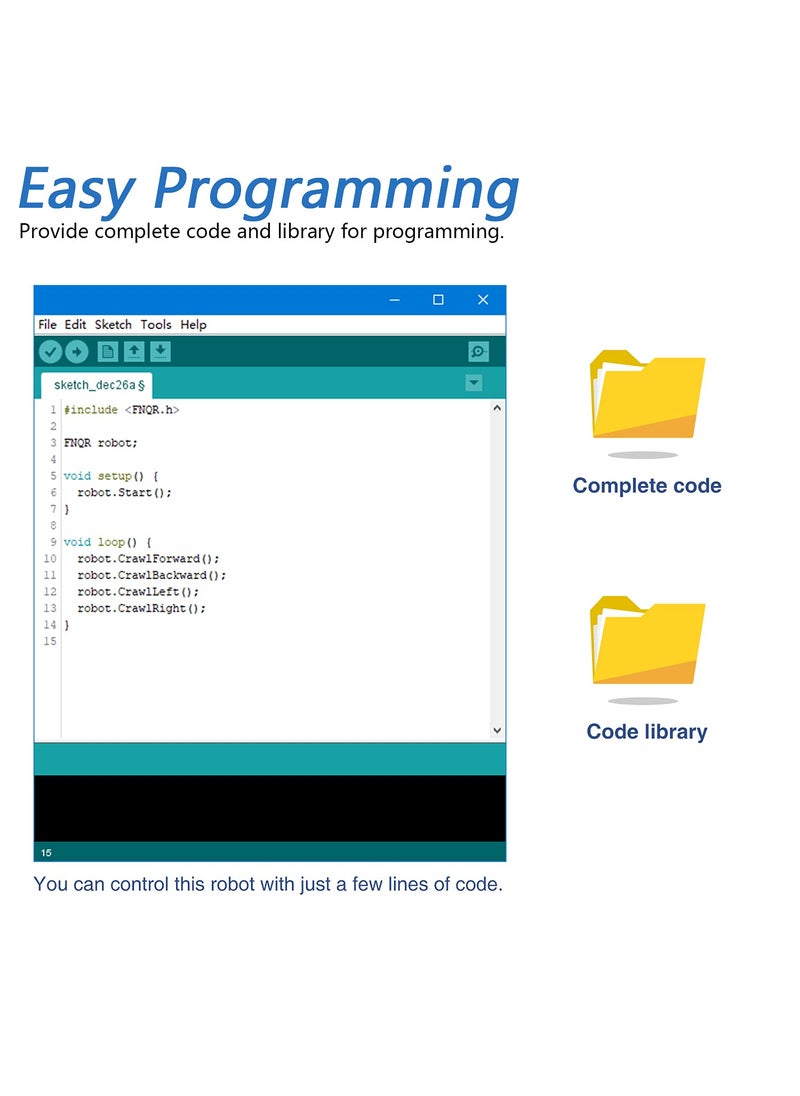 Easy Programming
Provide complete code and library for programming.

File Edit Sketch Tools Help

sketch_dec26a §

1 #include <FNQR.h>
2
3 FNQR robot;
4
5 void setup() {
6   robot.Start();
7 }
8
9 void loop() {
10   robot.CrawlForward();
11   robot.CrawlBackward();
12   robot.CrawlLeft();
13   robot.CrawlRight();
14 }
15

15

You can control this robot with just a few lines of code.

Complete code

Code library